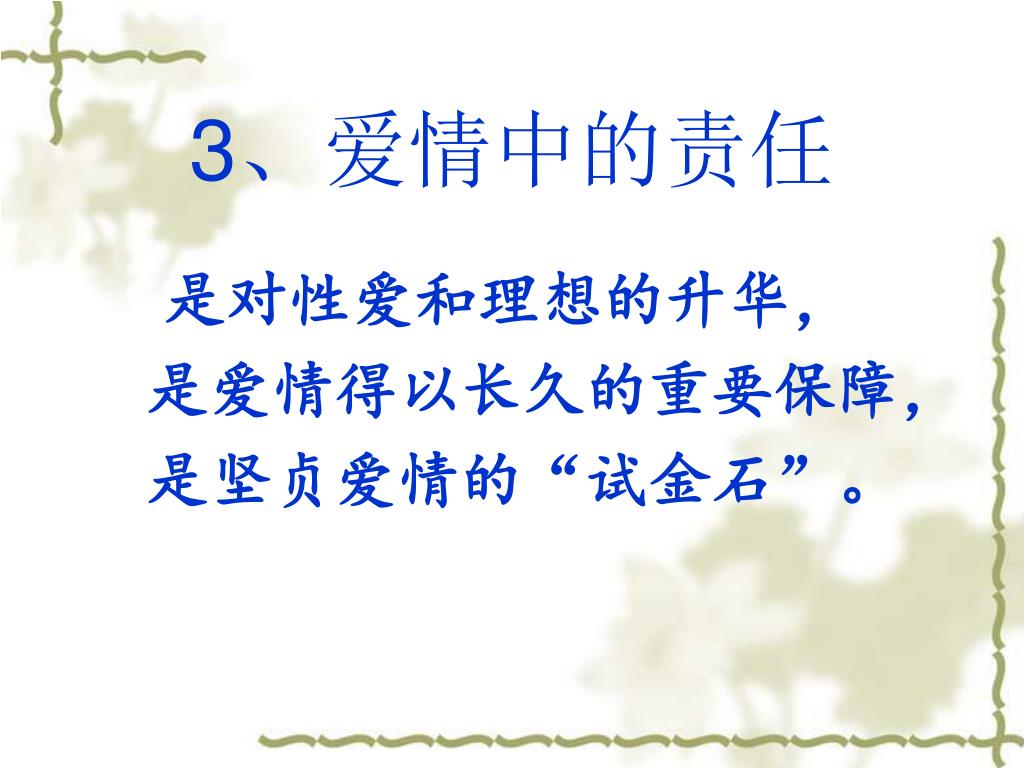 3、爱情中的责任

是对性爱和理想的升华，
是爱情得以长久的重要保障，
是坚贞爱情的“试金石”。